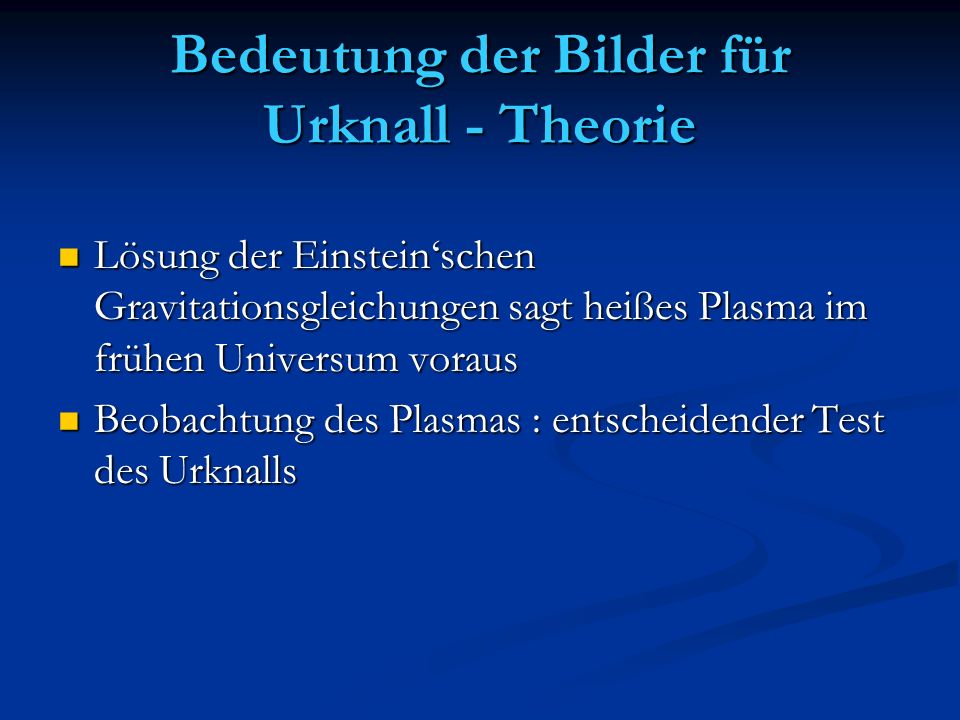 Bedeutung der Bilder für Urknall - Theorie

Lösung der Einstein‘schen Gravitationsgleichungen sagt heißes Plasma im frühen Universum voraus

Beobachtung des Plasmas : entscheidender Test des Urknalls